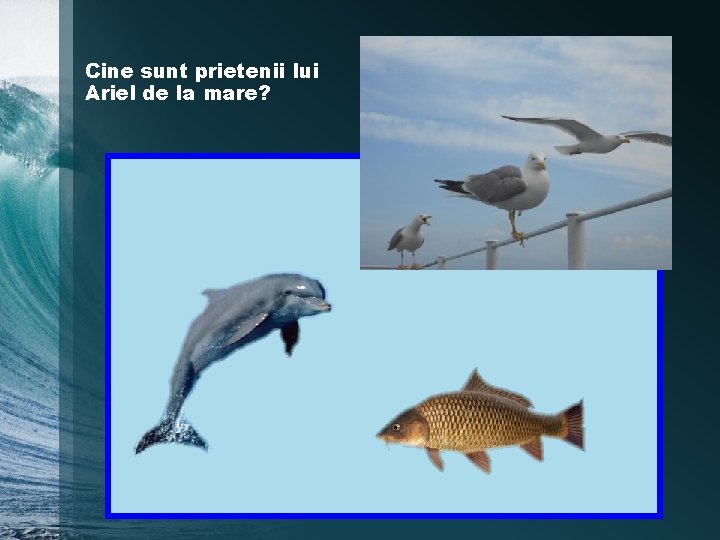 Cine sunt prietenii lui Ariel de la mare?